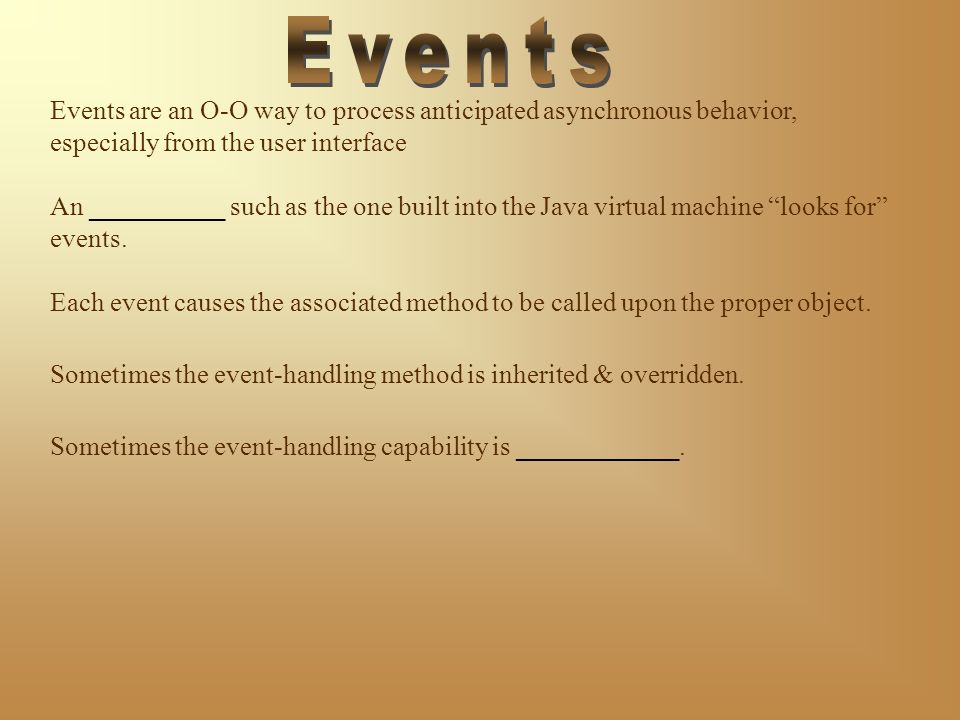 Events

Events are an O-O way to process anticipated asynchronous behavior, especially from the user interface

An __________ such as the one built into the Java virtual machine “looks for” events.

Each event causes the associated method to be called upon the proper object.

Sometimes the event-handling method is inherited & overridden.

Sometimes the event-handling capability is ____________.